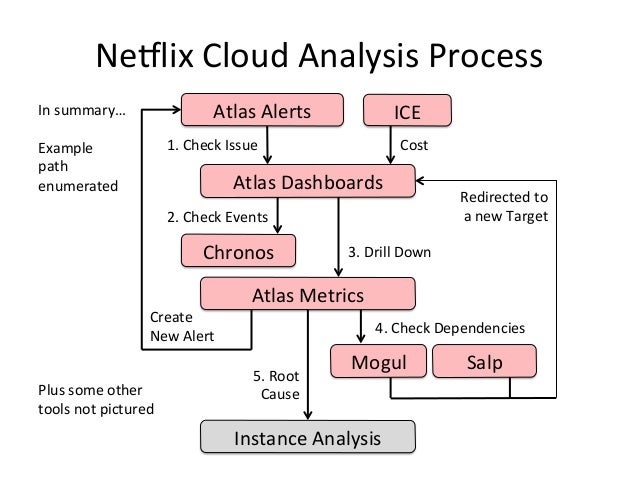 Netflix Cloud Analysis Process

In summary…

Example path enumerated

Atlas Alerts

ICE

1. Check Issue

Cost

Atlas Dashboards

Redirected to a new Target

2. Check Events

Chronos

3. Drill Down

Atlas Metrics

Create New Alert

4. Check Dependencies

Mogul

Salp

5. Root Cause

Plus some other tools not pictured

Instance Analysis